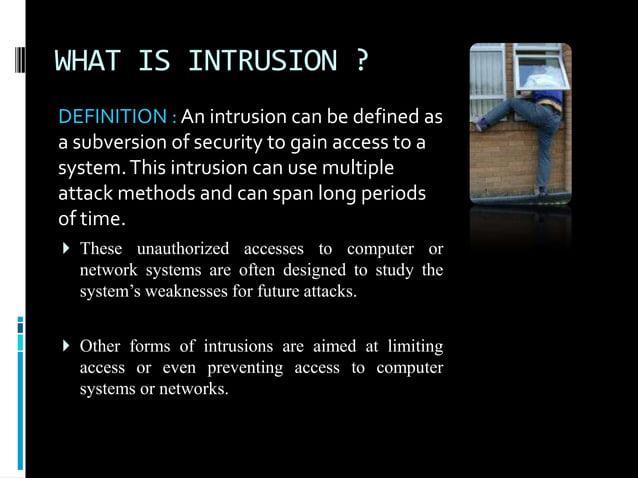 WHAT IS INTRUSION ?

DEFINITION : An intrusion can be defined as a subversion of security to gain access to a system. This intrusion can use multiple attack methods and can span long periods of time.

These unauthorized accesses to computer or network systems are often designed to study the system's weaknesses for future attacks.

Other forms of intrusions are aimed at limiting access or even preventing access to computer systems or networks.